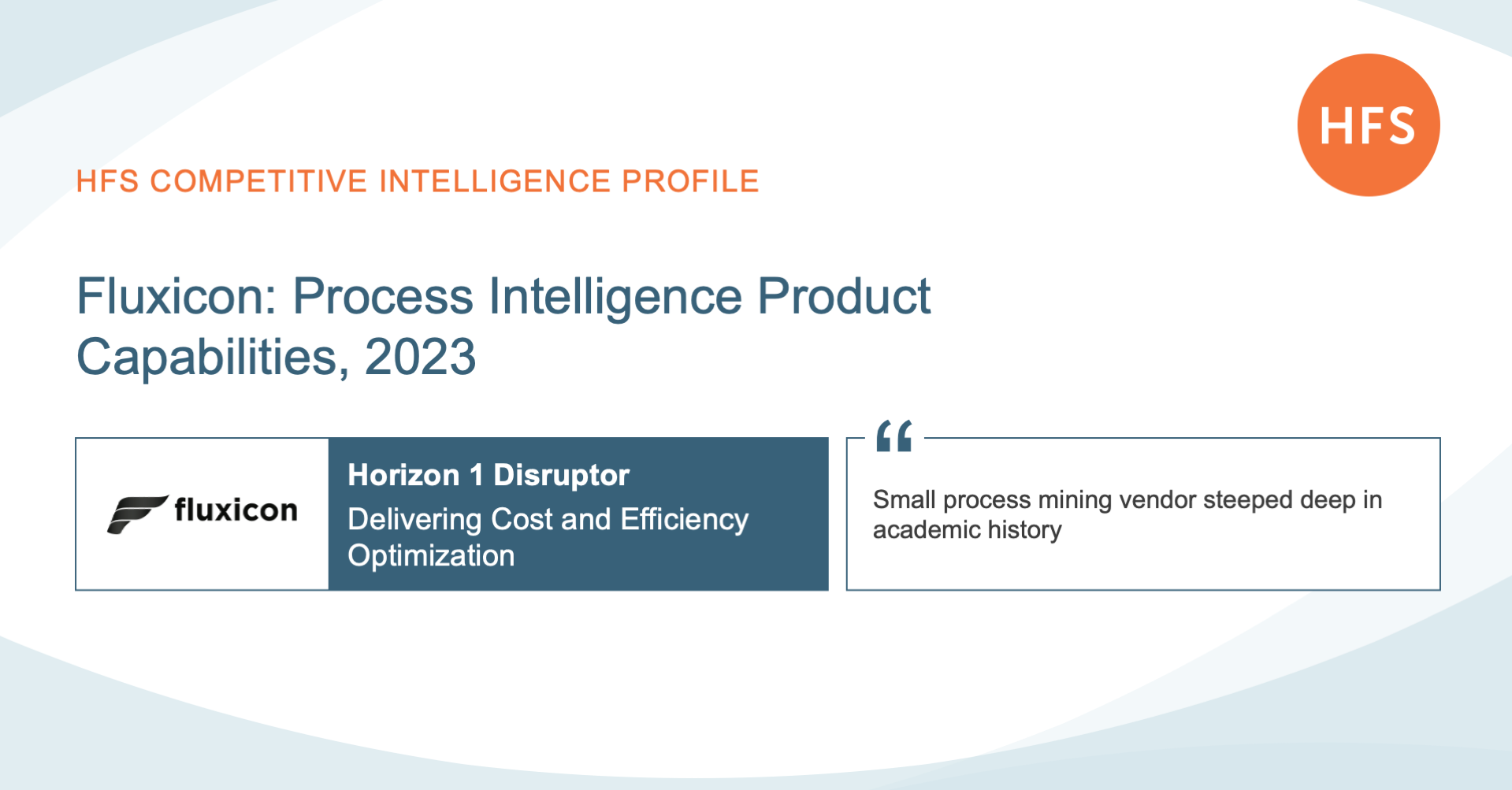 HFS

HFS COMPETITIVE INTELLIGENCE PROFILE

Fluxicon: Process Intelligence Product Capabilities, 2023

fluxicon

Horizon 1 Disruptor

Delivering Cost and Efficiency Optimization

“

Small process mining vendor steeped deep in academic history